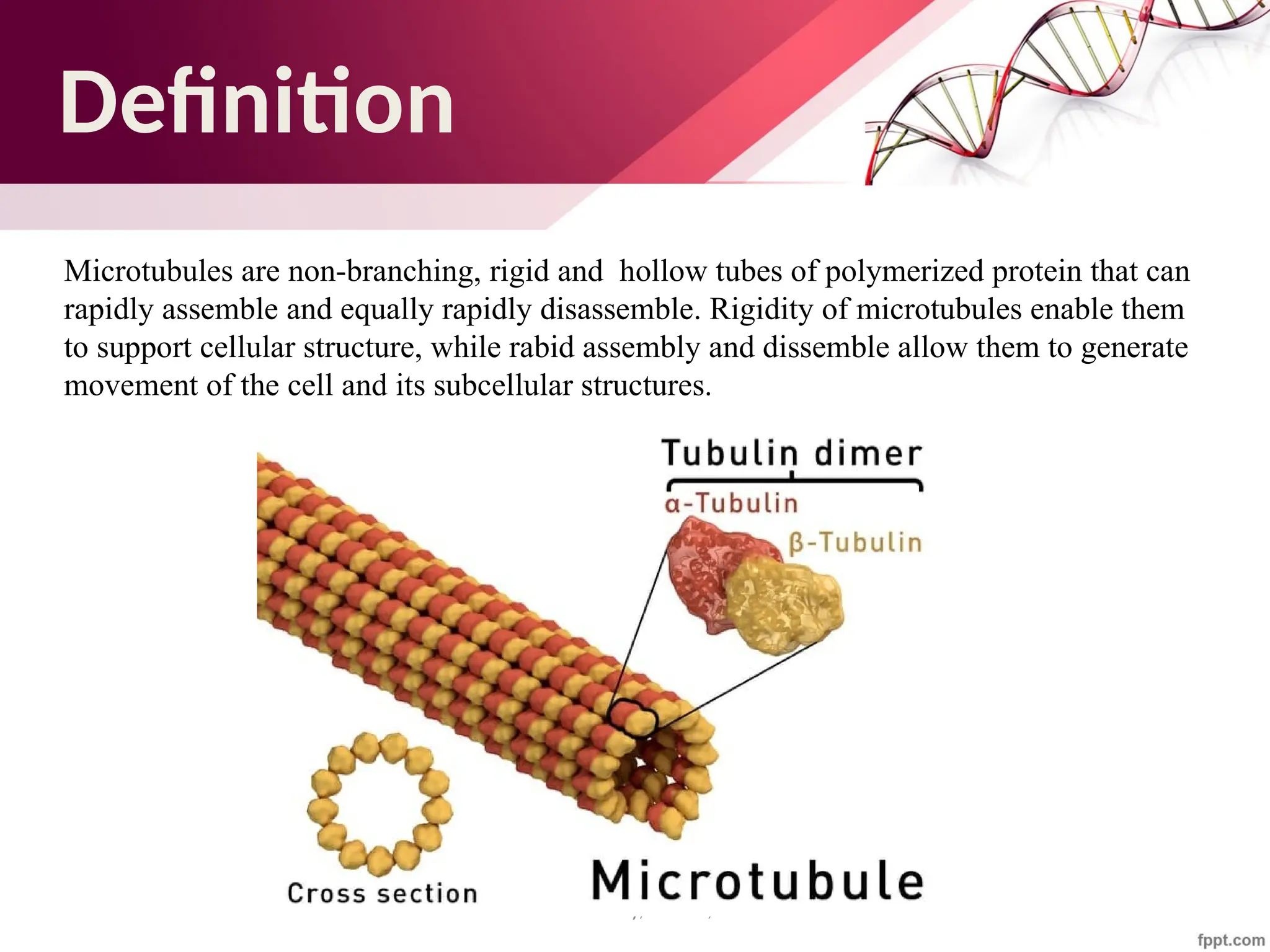 Definition

Microtubules are non-branching, rigid and hollow tubes of polymerized protein that can rapidly assemble and equally rapidly disassemble. Rigidity of microtubules enable them to support cellular structure, while rabid assembly and dissemble allow them to generate movement of the cell and its subcellular structures.

Tubulin dimer
α-Tubulin
β-Tubulin

Cross section

Microtubule

fppt.com